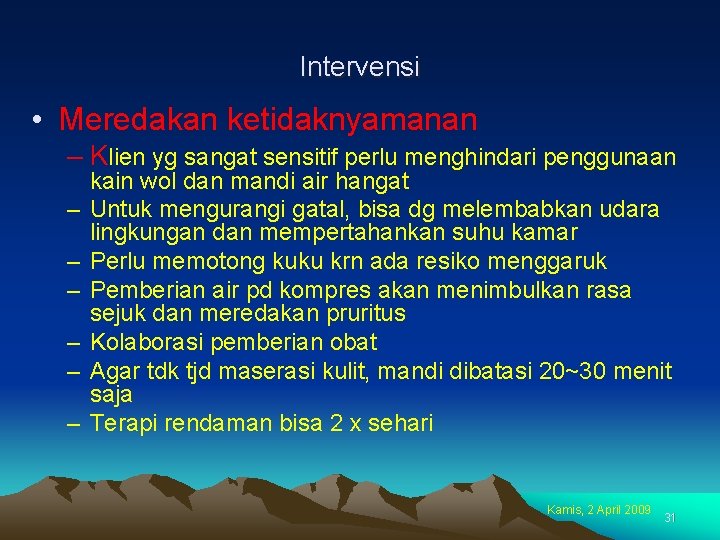 Intervensi

• Meredakan ketidaknyamanan
– Klien yg sangat sensitif perlu menghindari penggunaan kain wol dan mandi air hangat
– Untuk mengurangi gatal, bisa dg melembabkan udara lingkungan dan mempertahankan suhu kamar
– Perlu memotong kuku krn ada resiko menggaruk
– Pemberian air pd kompres akan menimbulkan rasa sejuk dan meredakan pruritus
– Kolaborasi pemberian obat
– Agar tdk tjd maserasi kulit, mandi dibatasi 20~30 menit saja
– Terapi rendaman bisa 2 x sehari

Kamis, 2 April 2009

31